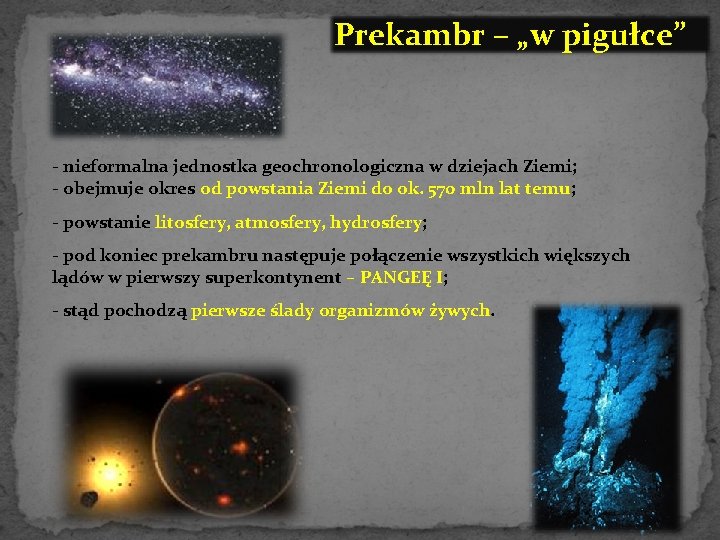 Prekambr – „w pigułce”

- nieformalna jednostka geochronologiczna w dziejach Ziemi;
- obejmuje okres od powstania Ziemi do ok. 570 mln lat temu;

- powstanie litosfery, atmosfery, hydrosfery;

- pod koniec prekambru następuje połączenie wszystkich większych lądów w pierwszy superkontynent – PANGEĘ I;

- stąd pochodzą pierwsze ślady organizmów żywych.